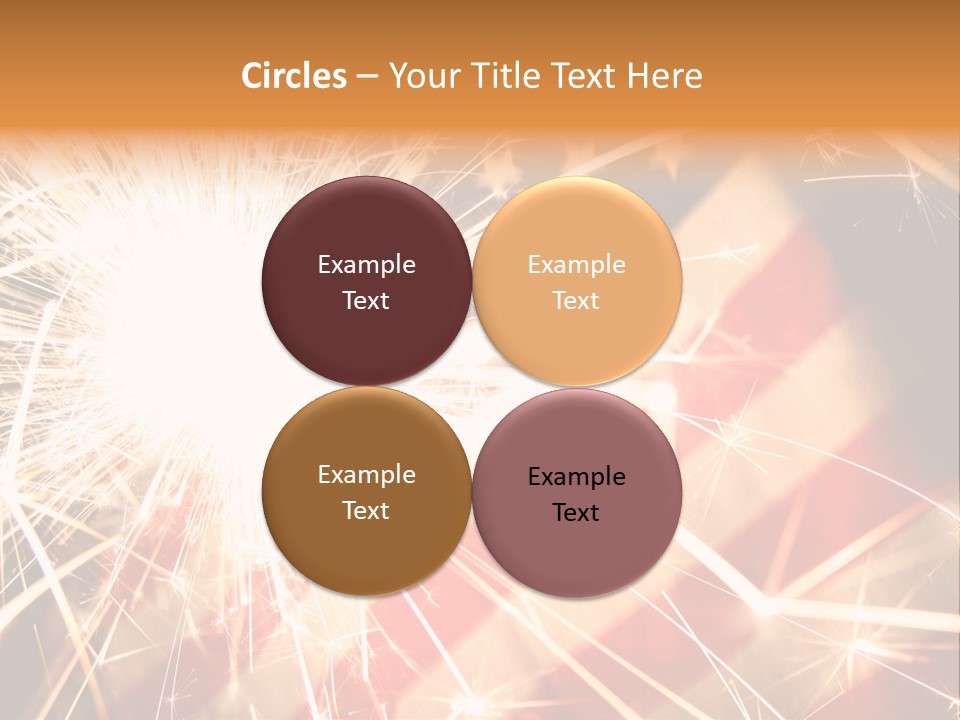 **Circles** – Your Title Text Here

Example Text

Example Text

Example Text

Example Text